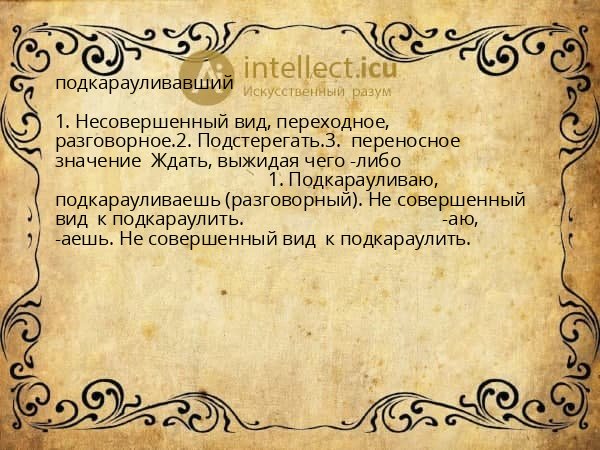 intellect.icu
Искусственный разум

подкарауливавший

1. Несовершенный вид, переходное, разговорное.2. Подстерегать.3. переносное значение Ждать, выжидая чего -либо 1. Подкарауливаю, подкарауливаешь (разговорный). Не совершенный вид к подкараулить. -аю, -аешь. Не совершенный вид к подкараулить.